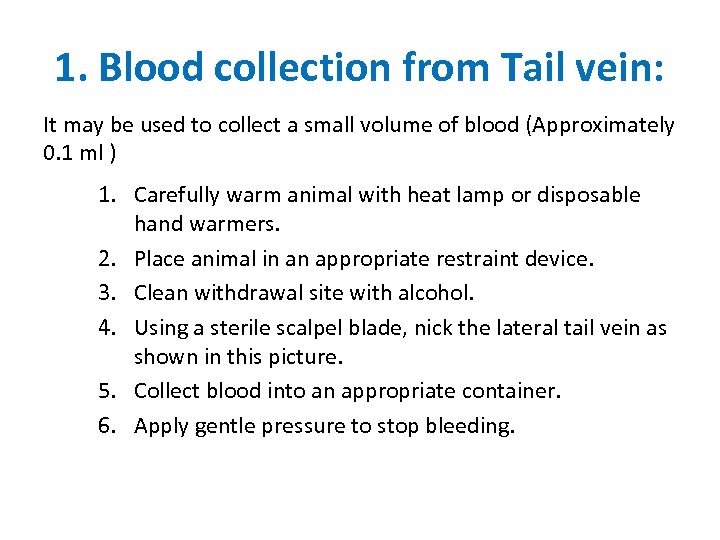 1. Blood collection from Tail vein:

It may be used to collect a small volume of blood (Approximately 0.1 ml )

1. Carefully warm animal with heat lamp or disposable hand warmers.
2. Place animal in an appropriate restraint device.
3. Clean withdrawal site with alcohol.
4. Using a sterile scalpel blade, nick the lateral tail vein as shown in this picture.
5. Collect blood into an appropriate container.
6. Apply gentle pressure to stop bleeding.